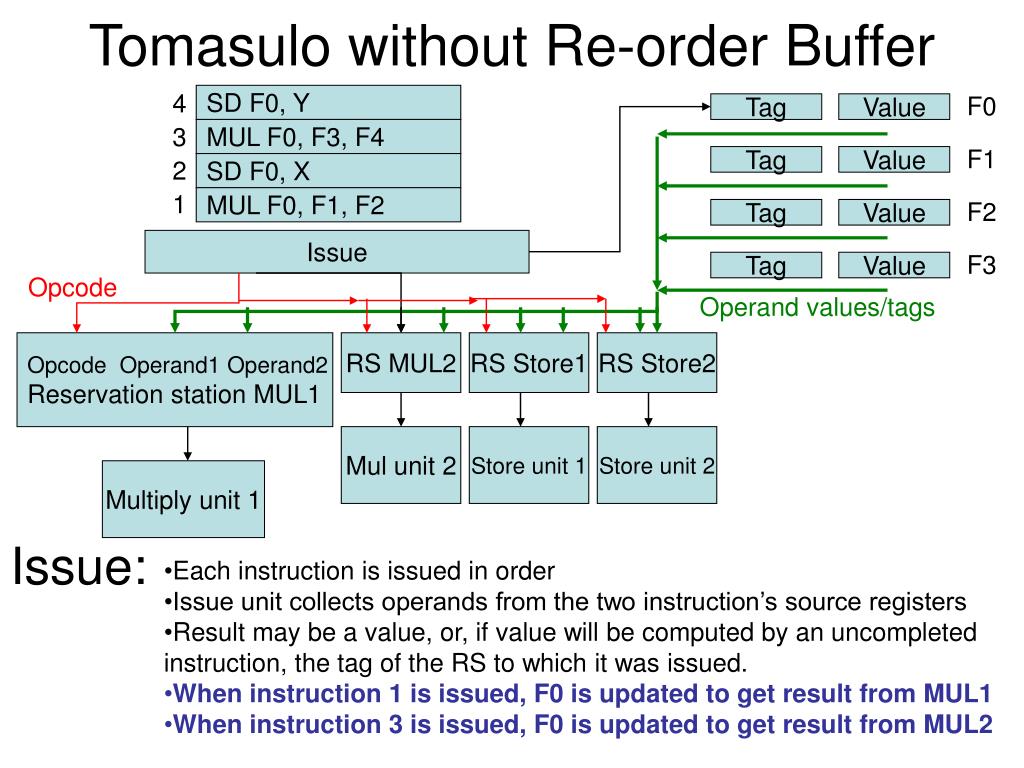 Tomasulo without Re-order Buffer

4 SD F0, Y
3 MUL F0, F3, F4
2 SD F0, X
1 MUL F0, F1, F2

Tag Value F0
Tag Value F1
Tag Value F2
Tag Value F3

Issue

Opcode

Operand values/tags

Opcode Operand1 Operand2
Reservation station MUL1

RS MUL2

RS Store1

RS Store2

Multiply unit 1

Mul unit 2

Store unit 1

Store unit 2

Issue:
•Each instruction is issued in order
•Issue unit collects operands from the two instruction's source registers
•Result may be a value, or, if value will be computed by an uncompleted instruction, the tag of the RS to which it was issued.
•When instruction 1 is issued, F0 is updated to get result from MUL1
•When instruction 3 is issued, F0 is updated to get result from MUL2